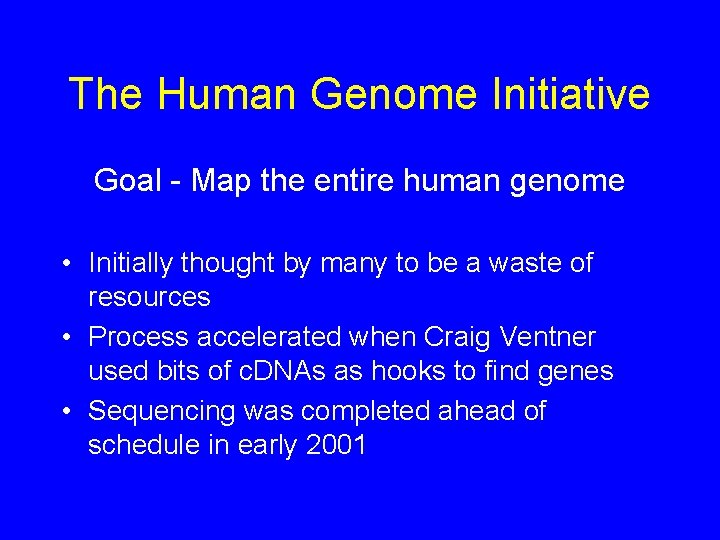 The Human Genome Initiative

Goal - Map the entire human genome

• Initially thought by many to be a waste of resources
• Process accelerated when Craig Ventner used bits of cDNAs as hooks to find genes
• Sequencing was completed ahead of schedule in early 2001